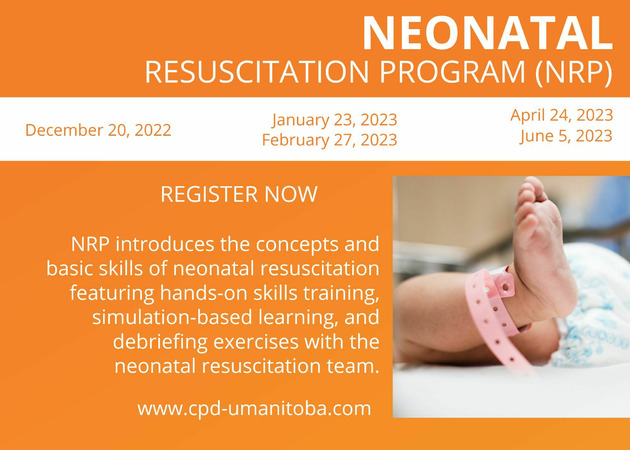 NEONATAL
RESUSCITATION PROGRAM (NRP)

December 20, 2022

January 23, 2023
February 27, 2023

April 24, 2023
June 5, 2023

REGISTER NOW

NRP introduces the concepts and basic skills of neonatal resuscitation featuring hands-on skills training, simulation-based learning, and debriefing exercises with the neonatal resuscitation team.

www.cpd-umanitoba.com